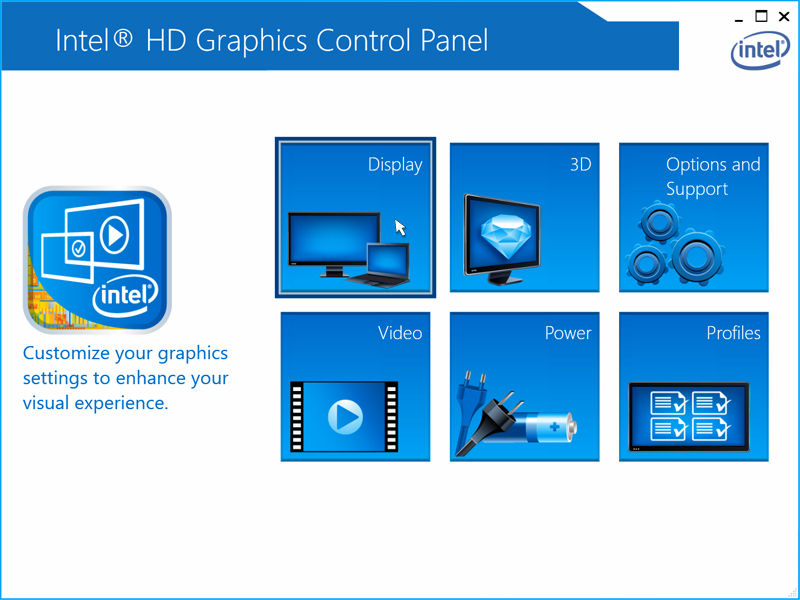 Intel® HD Graphics Control Panel

intel

intel

Customize your graphics settings to enhance your visual experience.

Display

3D

Options and Support

Video

Power

Profiles